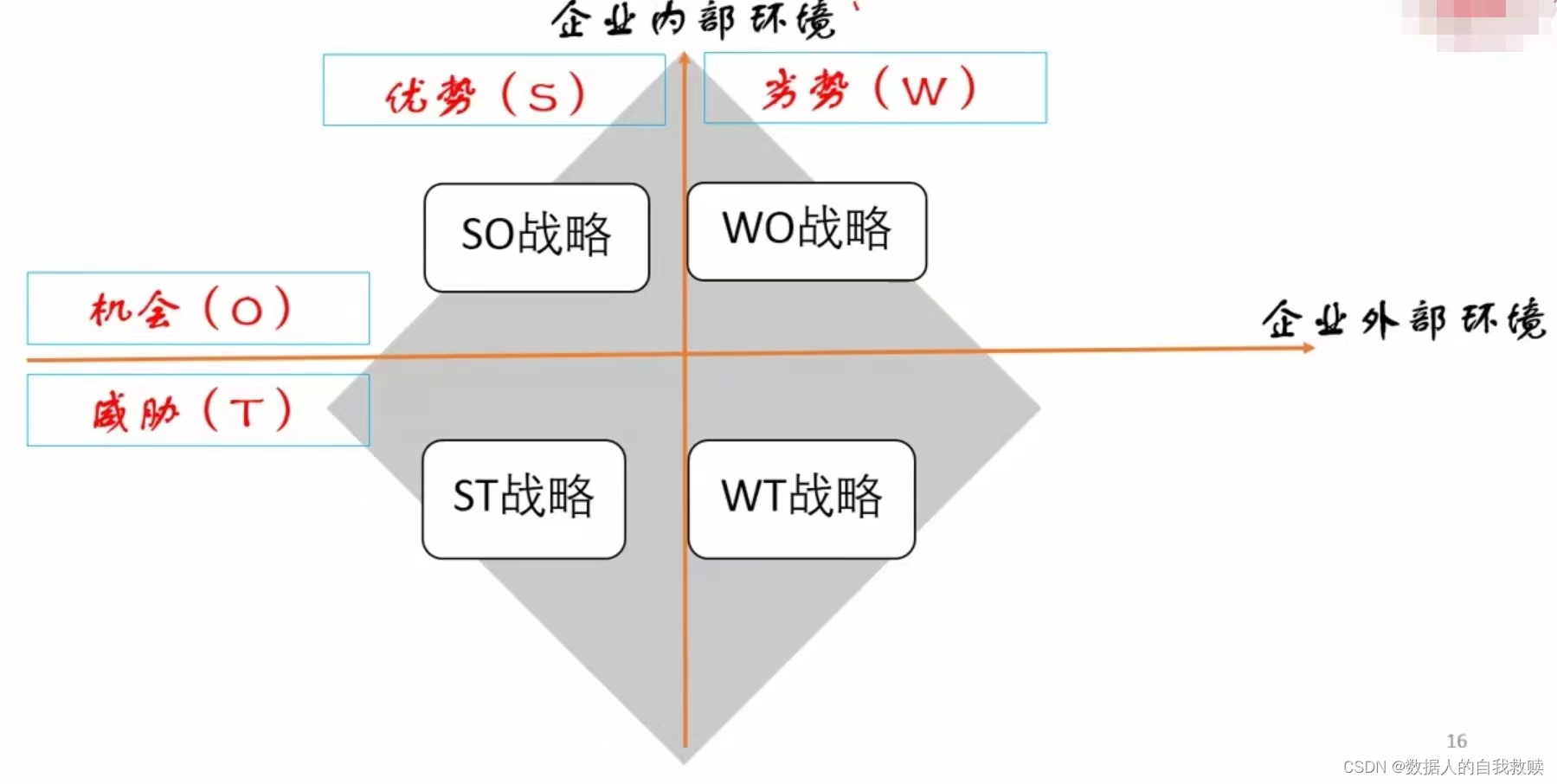 企业内部环境

优势（S）

劣势（W）

SO战略

WO战略

机会（O）

企业外部环境

威胁（T）

ST战略

WT战略

16

CSDN @数据人的自我救赎